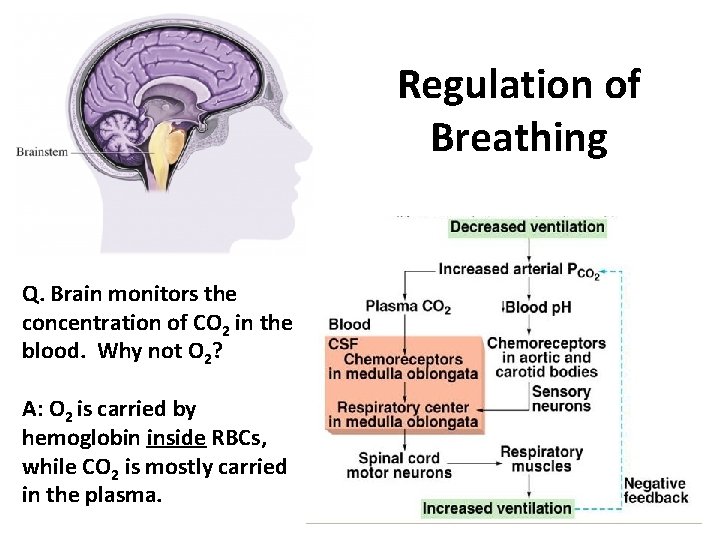 Brainstem

Regulation of Breathing

Q. Brain monitors the concentration of $CO_2$ in the blood. Why not $O_2$?

A: $O_2$ is carried by hemoglobin inside RBCs, while $CO_2$ is mostly carried in the plasma.

Decreased ventilation

Increased arterial $P_{CO_2}$

Plasma $CO_2$

↓Blood pH

Blood

CSF

Chemoreceptors in medulla oblongata

Chemoreceptors in aortic and carotid bodies

Sensory neurons

Respiratory center in medulla oblongata

Spinal cord motor neurons

Respiratory muscles

Negative feedback

Increased ventilation